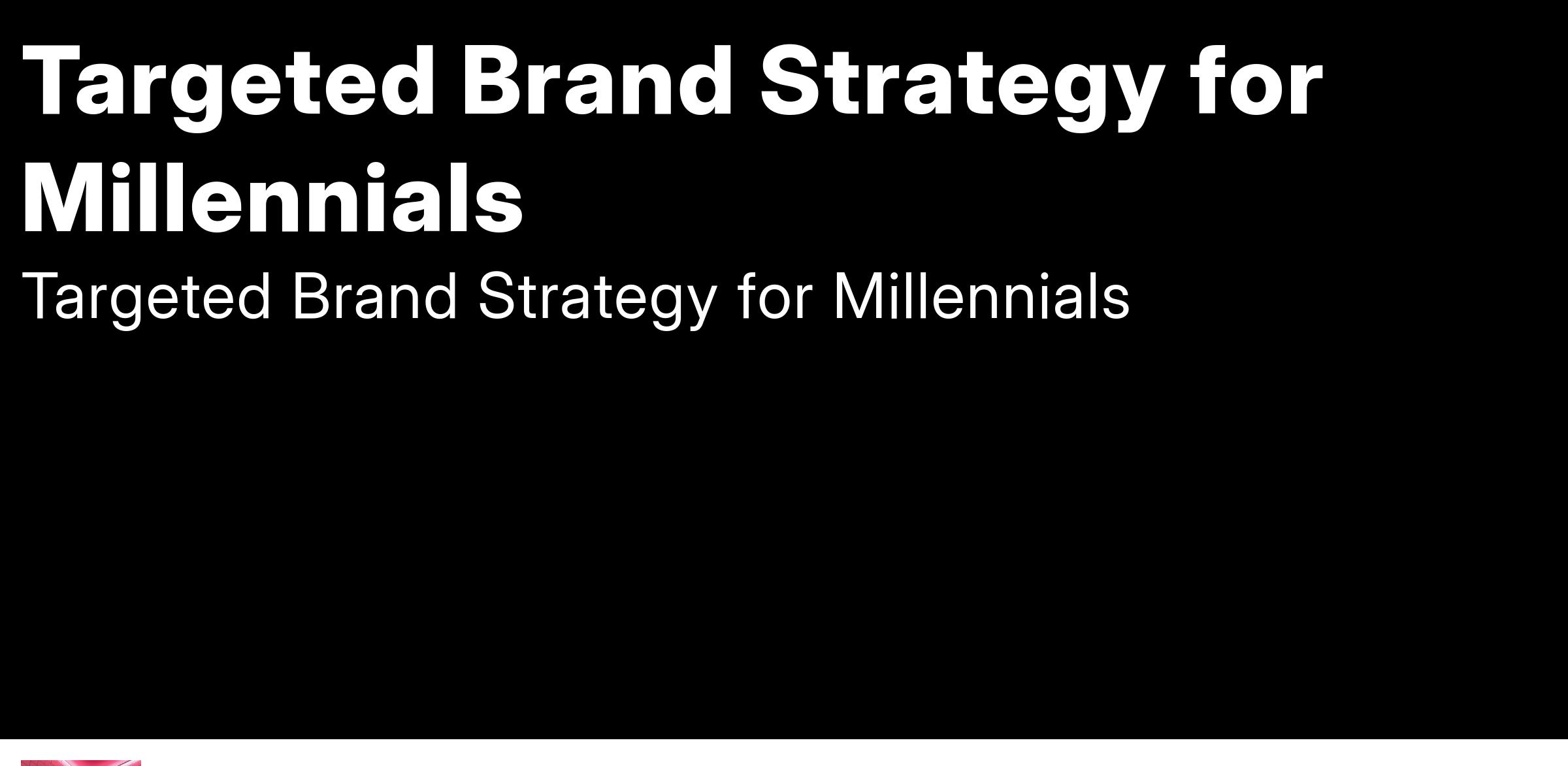 Targeted Brand Strategy for Millennials

Targeted Brand Strategy for Millennials